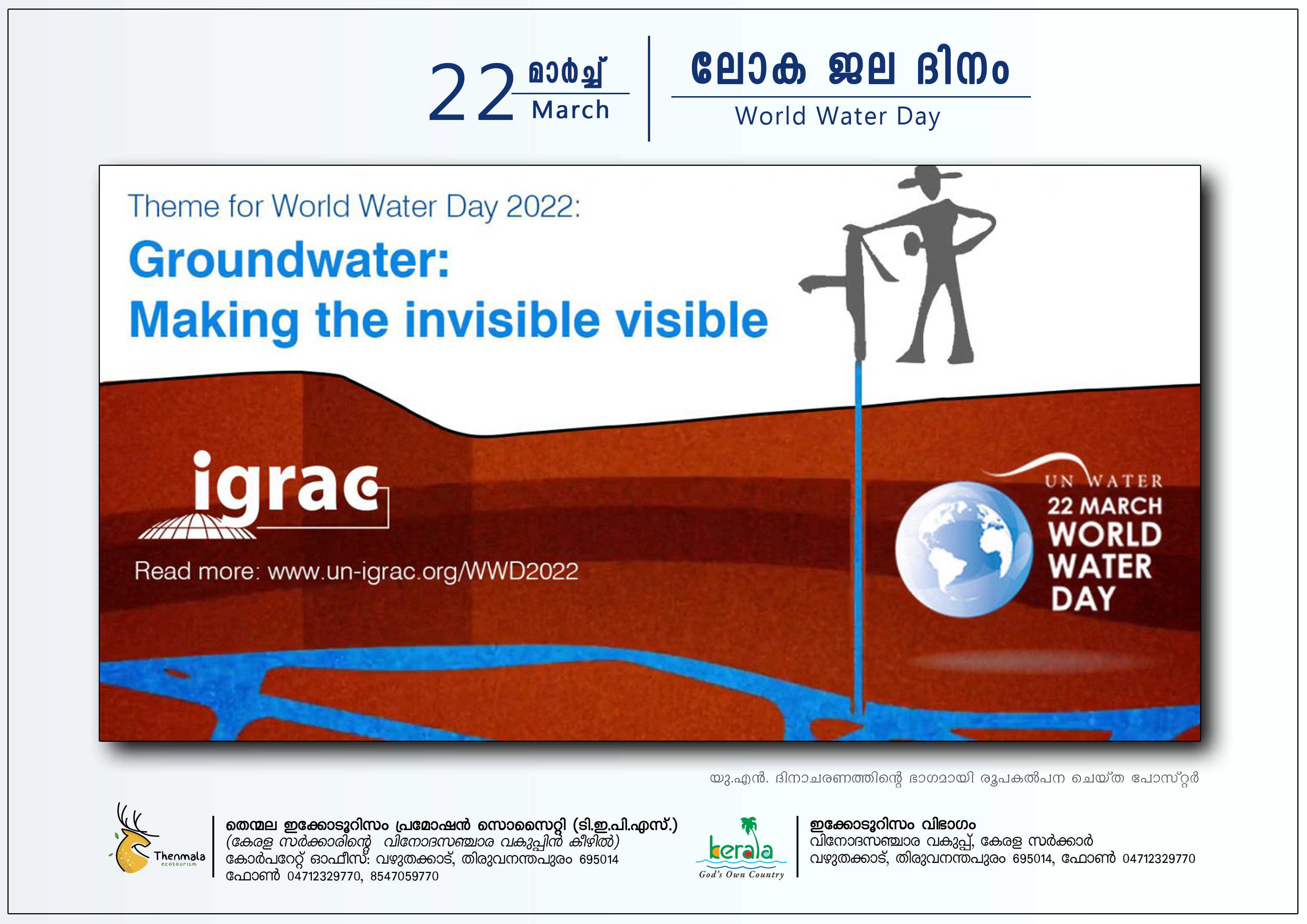 22 മാർച്ച്
March

ലോക ജല ദിനം
World Water Day

Theme for World Water Day 2022:
Groundwater:
Making the invisible visible

igrac

Read more: www.un-igrac.org/WWD2022

UN WATER
22 MARCH
WORLD
WATER
DAY

യു.എൻ. ദിനാചരണത്തിന്റെ ഭാഗമായി രൂപകൽപന ചെയ്ത പോസ്റ്റർ

Thenmala ecotourism

തെന്മല ഇക്കോടൂറിസം പ്രമോഷൻ സൊസൈറ്റി (ടി.ഇ.പി.എസ്.)
(കേരള സർക്കാരിന്റെ വിനോദസഞ്ചാര വകുപ്പിൻ കീഴിൽ)
കോർപറേറ്റ് ഓഫീസ്: വഴുതക്കാട്, തിരുവനന്തപുരം 695014
ഫോൺ 04712329770, 8547059770

kerala
God's Own Country

ഇക്കോടൂറിസം വിഭാഗം
വിനോദസഞ്ചാര വകുപ്പ്, കേരള സർക്കാർ
വഴുതക്കാട്, തിരുവനന്തപുരം 695014, ഫോൺ 04712329770